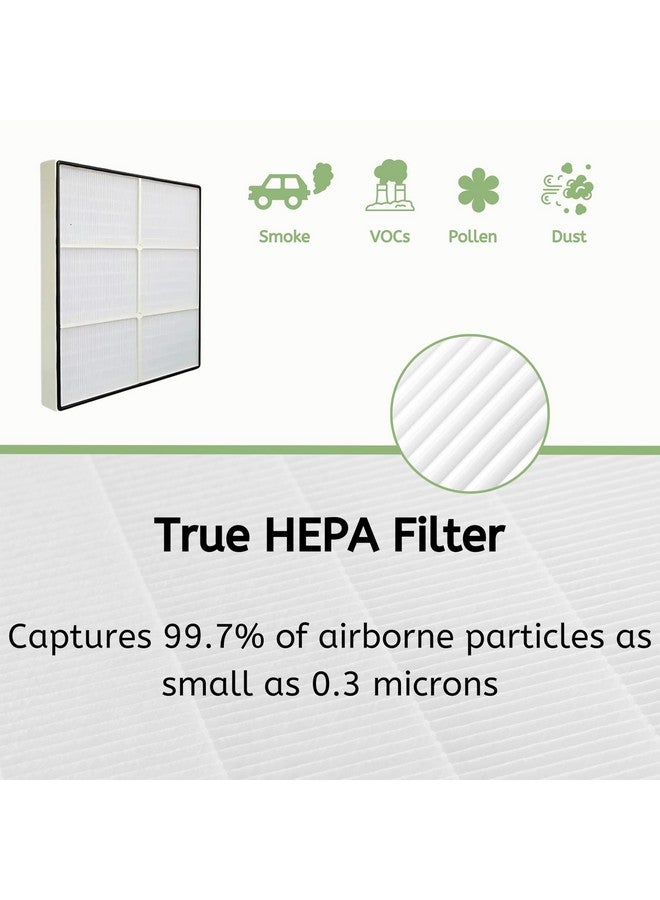 Smoke
VOCs
Pollen
Dust

True HEPA Filter

Captures 99.7% of airborne particles as small as 0.3 microns